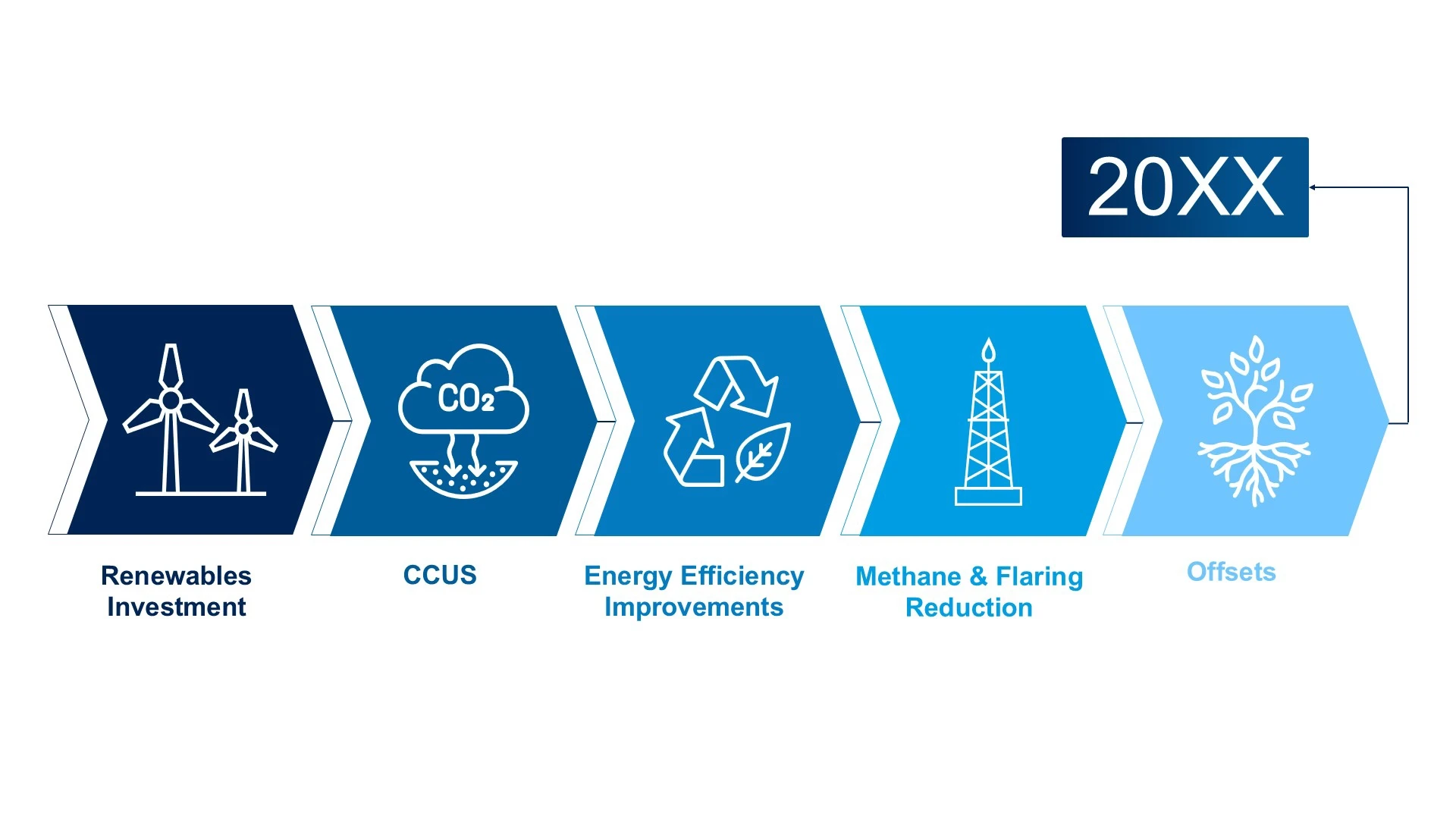 20XX

$CO_2$

Renewables Investment

CCUS

Energy Efficiency Improvements

Methane & Flaring Reduction

Offsets